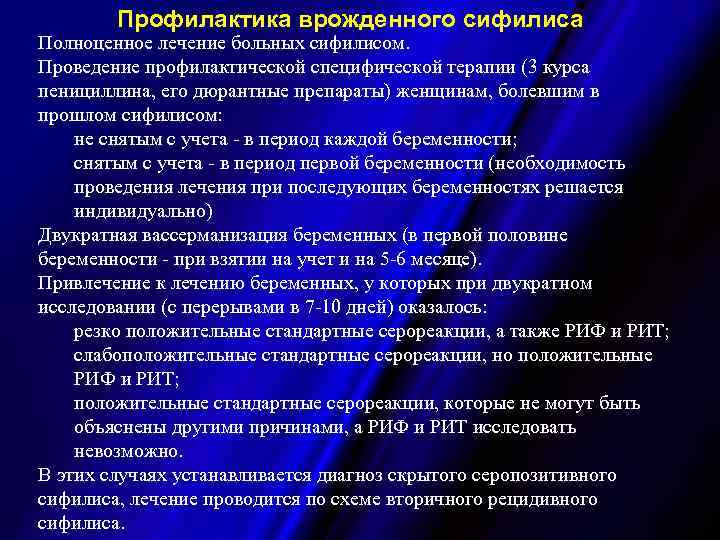 Профилактика врожденного сифилиса

Полноценное лечение больных сифилисом.

Проведение профилактической специфической терапии (3 курса пенициллина, его дюрантные препараты) женщинам, болевшим в прошлом сифилисом:

не снятым с учета - в период каждой беременности;

снятым с учета - в период первой беременности (необходимость проведения лечения при последующих беременностях решается индивидуально)

Двукратная вассерманизация беременных (в первой половине беременности - при взятии на учет и на 5-6 месяце).

Привлечение к лечению беременных, у которых при двукратном исследовании (с перерывами в 7-10 дней) оказалось:

резко положительные стандартные серореакции, а также РИФ и РИТ;

слабоположительные стандартные серореакции, но положительные РИФ и РИТ;

положительные стандартные серореакции, которые не могут быть объяснены другими причинами, а РИФ и РИТ исследовать невозможно.

В этих случаях устанавливается диагноз скрытого серопозитивного сифилиса, лечение проводится по схеме вторичного рецидивного сифилиса.